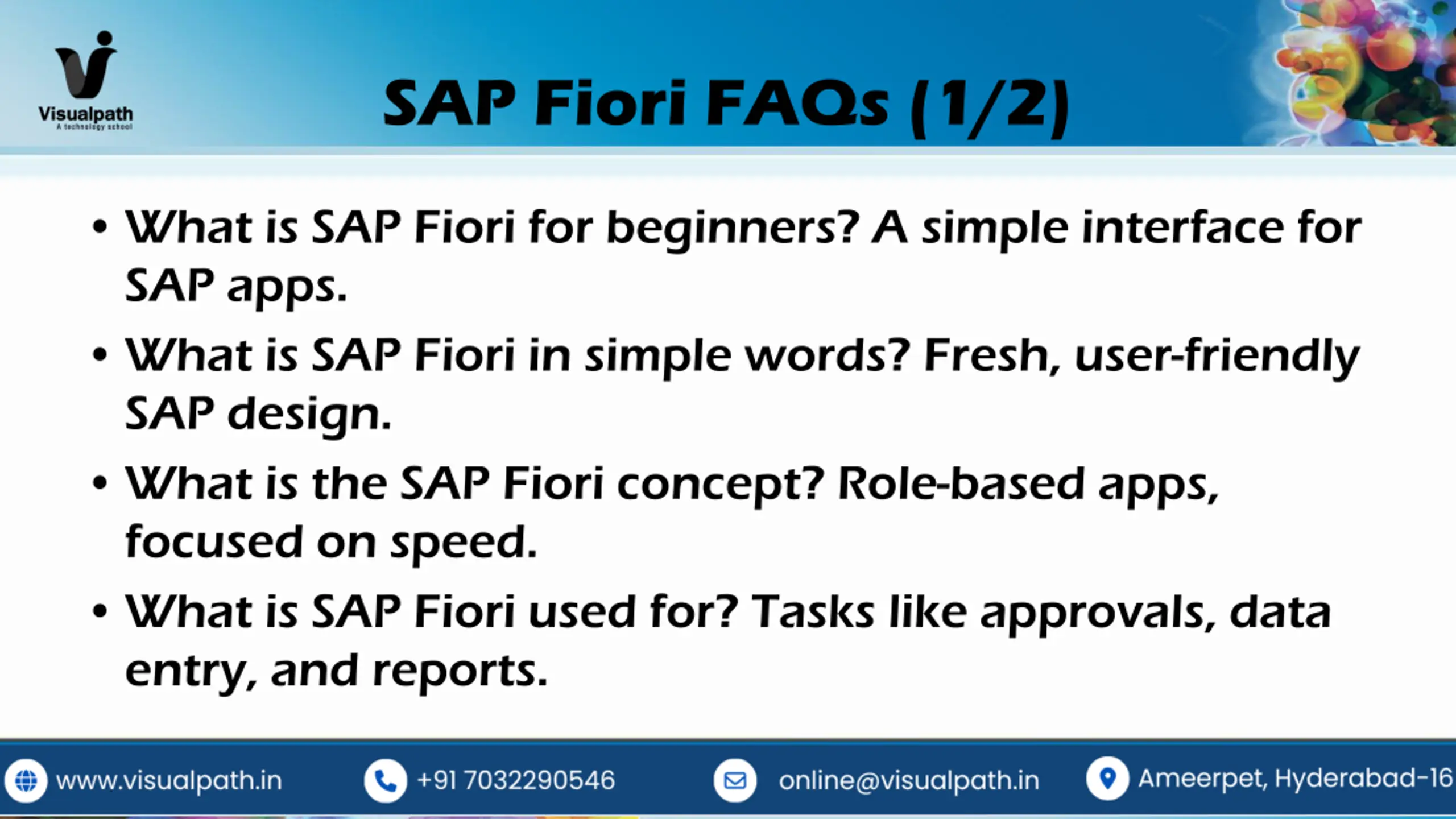 Visualpath
A technology school

SAP Fiori FAQs (1/2)

• What is SAP Fiori for beginners? A simple interface for SAP apps.

• What is SAP Fiori in simple words? Fresh, user-friendly SAP design.

• What is the SAP Fiori concept? Role-based apps, focused on speed.

• What is SAP Fiori used for? Tasks like approvals, data entry, and reports.

www.visualpath.in +91 7032290546 online@visualpath.in Ameerpet, Hyderabad-16